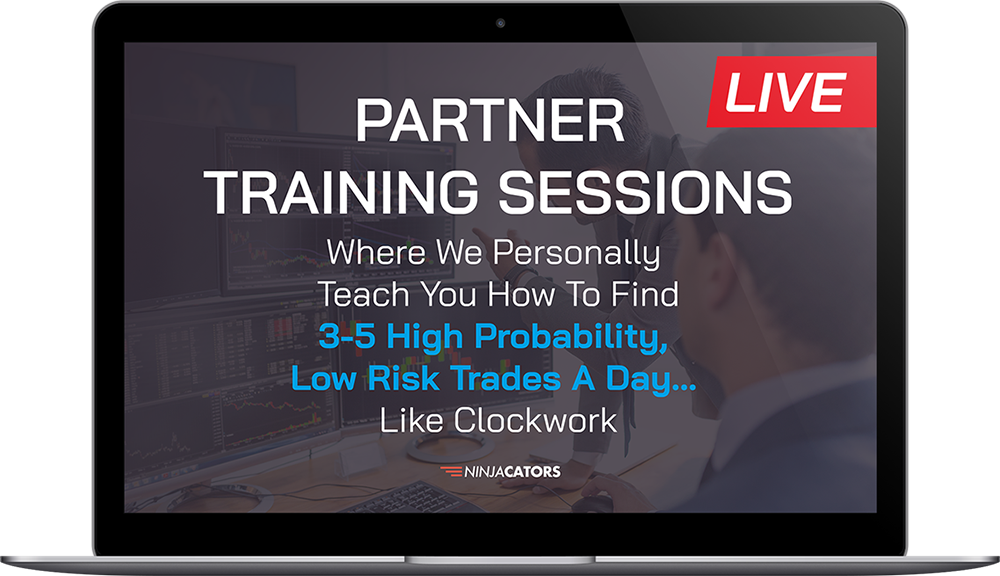 LIVE

PARTNER TRAINING SESSIONS

Where We Personally Teach You How To Find 3-5 High Probability, Low Risk Trades A Day... Like Clockwork

NINJACATORS